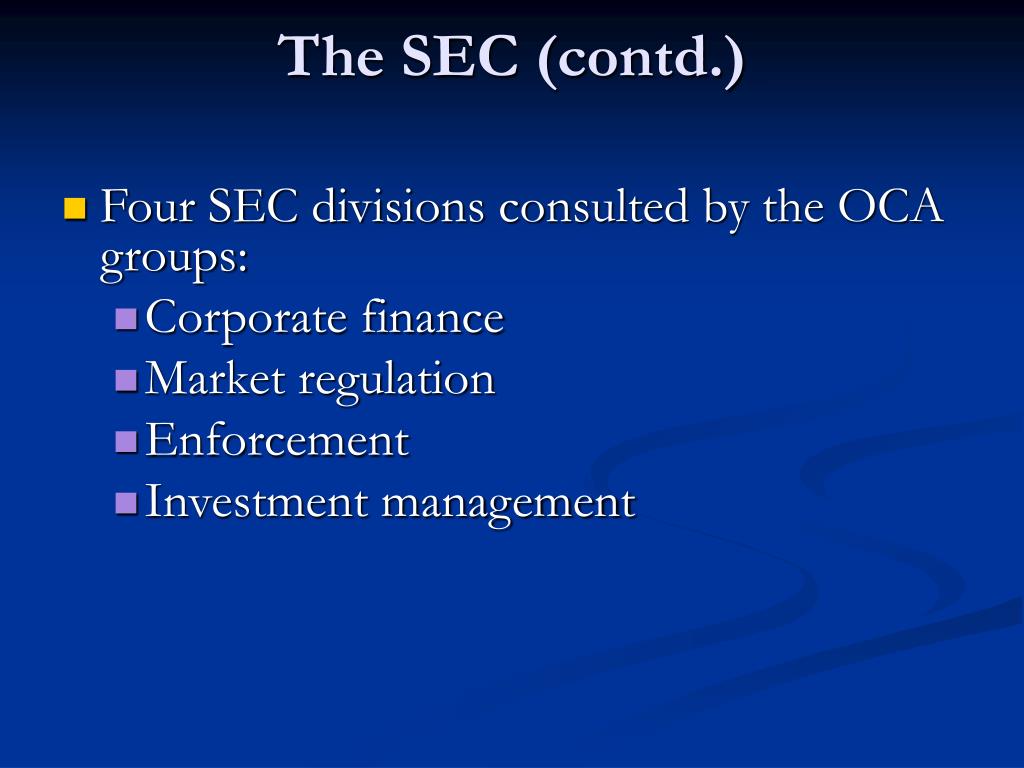 The SEC (contd.)

Four SEC divisions consulted by the OCA groups:

Corporate finance
Market regulation
Enforcement
Investment management